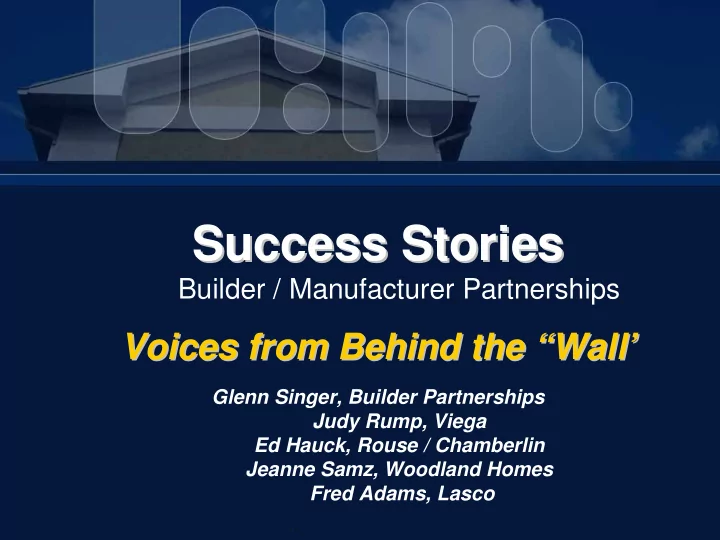 Success Stories
Builder / Manufacturer Partnerships

Voices from Behind the “Wall’

Glenn Singer, Builder Partnerships
Judy Rump, Viega
Ed Hauck, Rouse / Chamberlin
Jeanne Samz, Woodland Homes
Fred Adams, Lasco